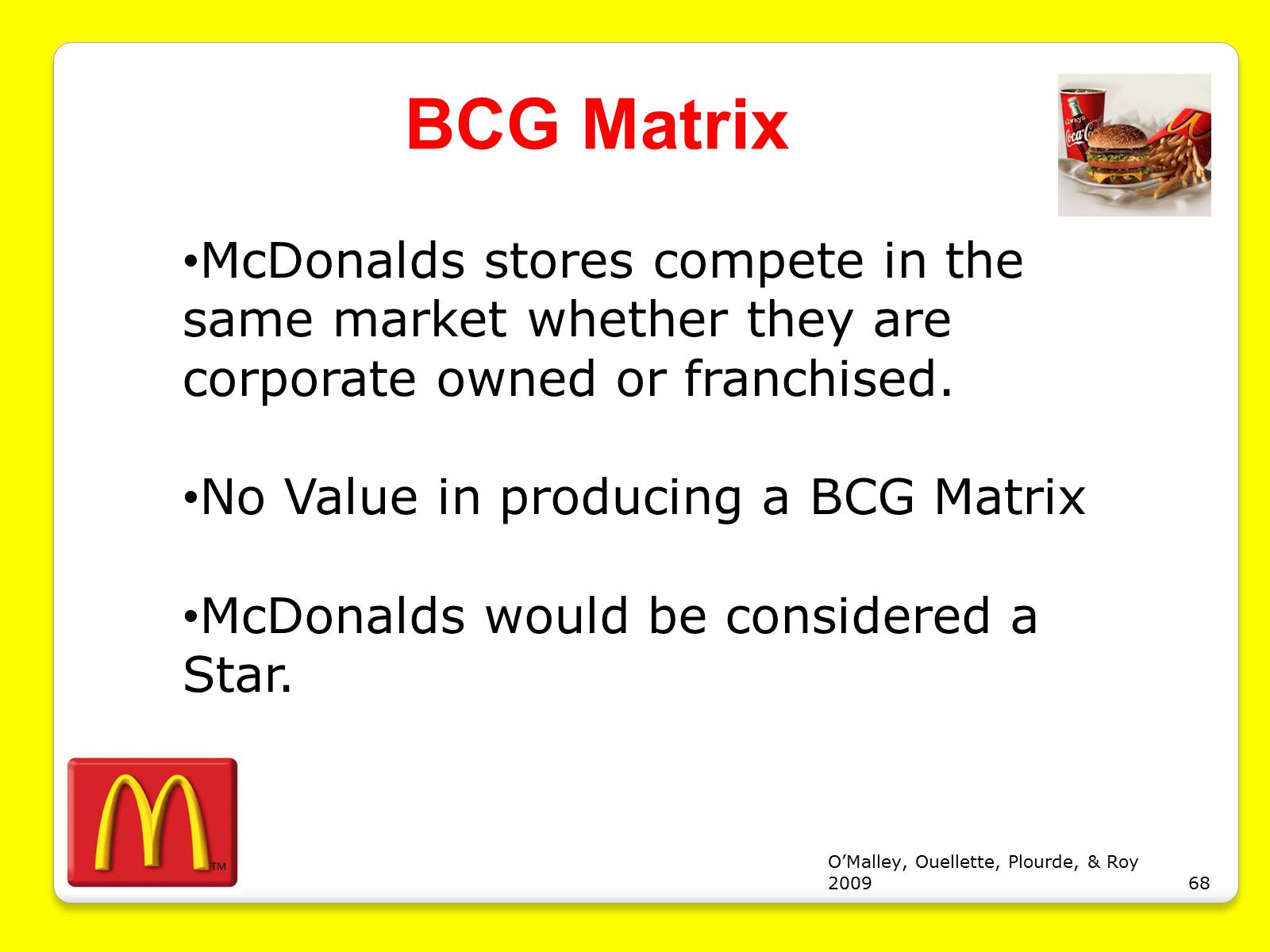 BCG Matrix

•McDonalds stores compete in the same market whether they are corporate owned or franchised.

•No Value in producing a BCG Matrix

•McDonalds would be considered a Star.

TM

O'Malley, Ouellette, Plourde, & Roy 2009

68